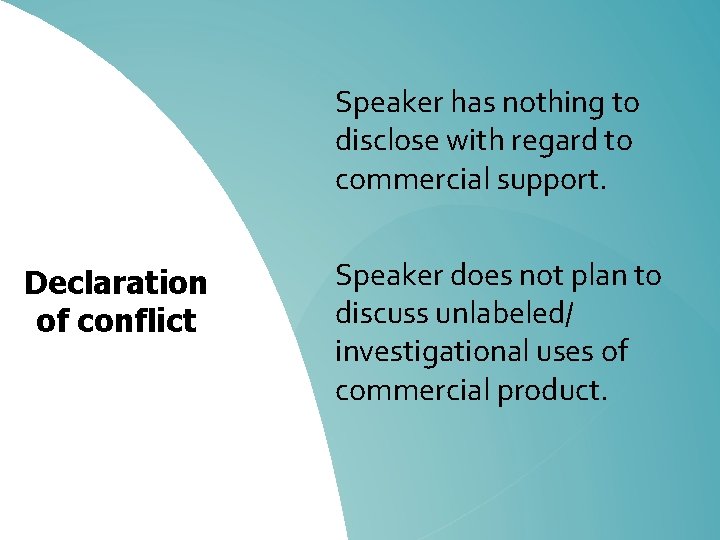 Declaration of conflict

Speaker has nothing to disclose with regard to commercial support.

Speaker does not plan to discuss unlabeled/ investigational uses of commercial product.